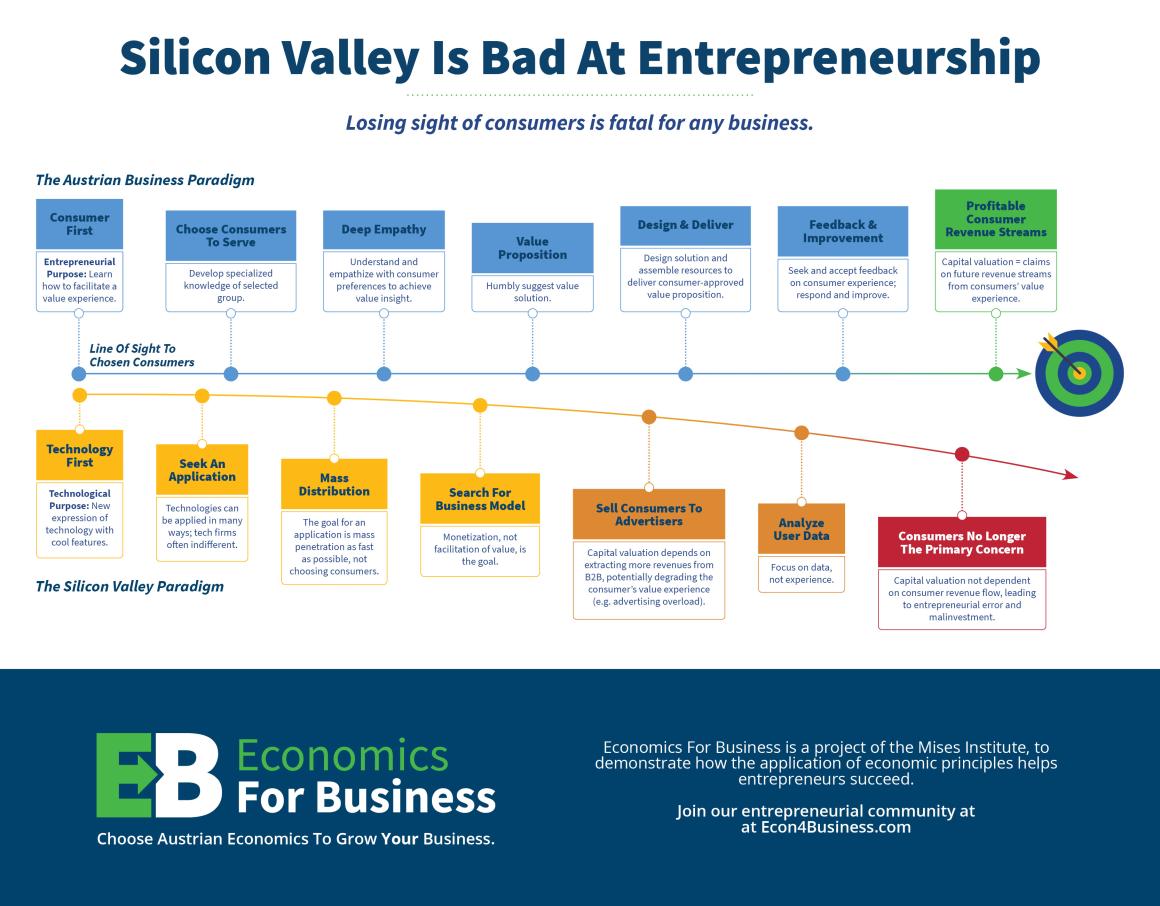 Silicon Valley Is Bad At Entrepreneurship

Losing sight of consumers is fatal for any business.

The Austrian Business Paradigm

Consumer First

Entrepreneurial Purpose: Learn how to facilitate a value experience.

Choose Consumers To Serve

Develop specialized knowledge of selected group.

Deep Empathy

Understand and empathize with consumer preferences to achieve value insight.

Value Proposition

Humbly suggest value solution.

Design & Deliver

Design solution and assemble resources to deliver consumer-approved value proposition.

Feedback & Improvement

Seek and accept feedback on consumer experience; respond and improve.

Profitable Consumer Revenue Streams

Capital valuation = claims on future revenue streams from consumers' value experience.

Line Of Sight To Chosen Consumers

Technology First

Technological Purpose: New expression of technology with cool features.

Seek An Application

Technologies can be applied in many ways; tech firms often indifferent.

Mass Distribution

The goal for an application is mass penetration as fast as possible, not choosing consumers.

Search For Business Model

Monetization, not facilitation of value, is the goal.

Sell Consumers To Advertisers

Capital valuation depends on extracting more revenues from B2B, potentially degrading the consumer's value experience (e.g. advertising overload).

Analyze User Data

Focus on data, not experience.

Consumers No Longer The Primary Concern

Capital valuation not dependent on consumer revenue flow, leading to entrepreneurial error and malinvestment.

The Silicon Valley Paradigm

EB Economics For Business

Choose Austrian Economics To Grow Your Business.

Economics For Business is a project of the Mises Institute, to demonstrate how the application of economic principles helps entrepreneurs succeed.

Join our entrepreneurial community at at Econ4Business.com